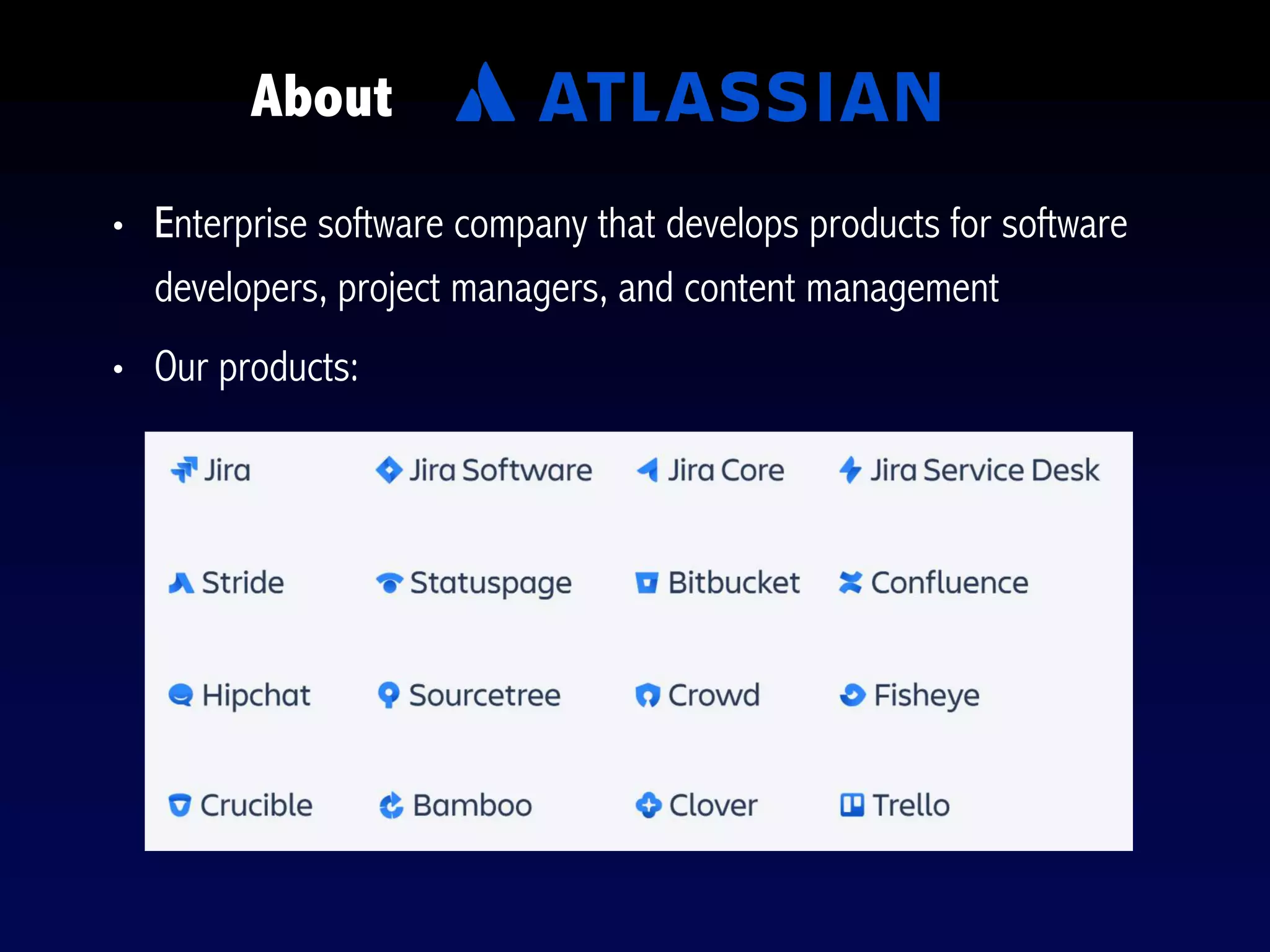 About ATLASSIAN

• Enterprise software company that develops products for software developers, project managers, and content management

• Our products:

Jira
Jira Software
Jira Core
Jira Service Desk

Stride
Statuspage
Bitbucket
Confluence

Hipchat
Sourcetree
Crowd
Fisheye

Crucible
Bamboo
Clover
Trello